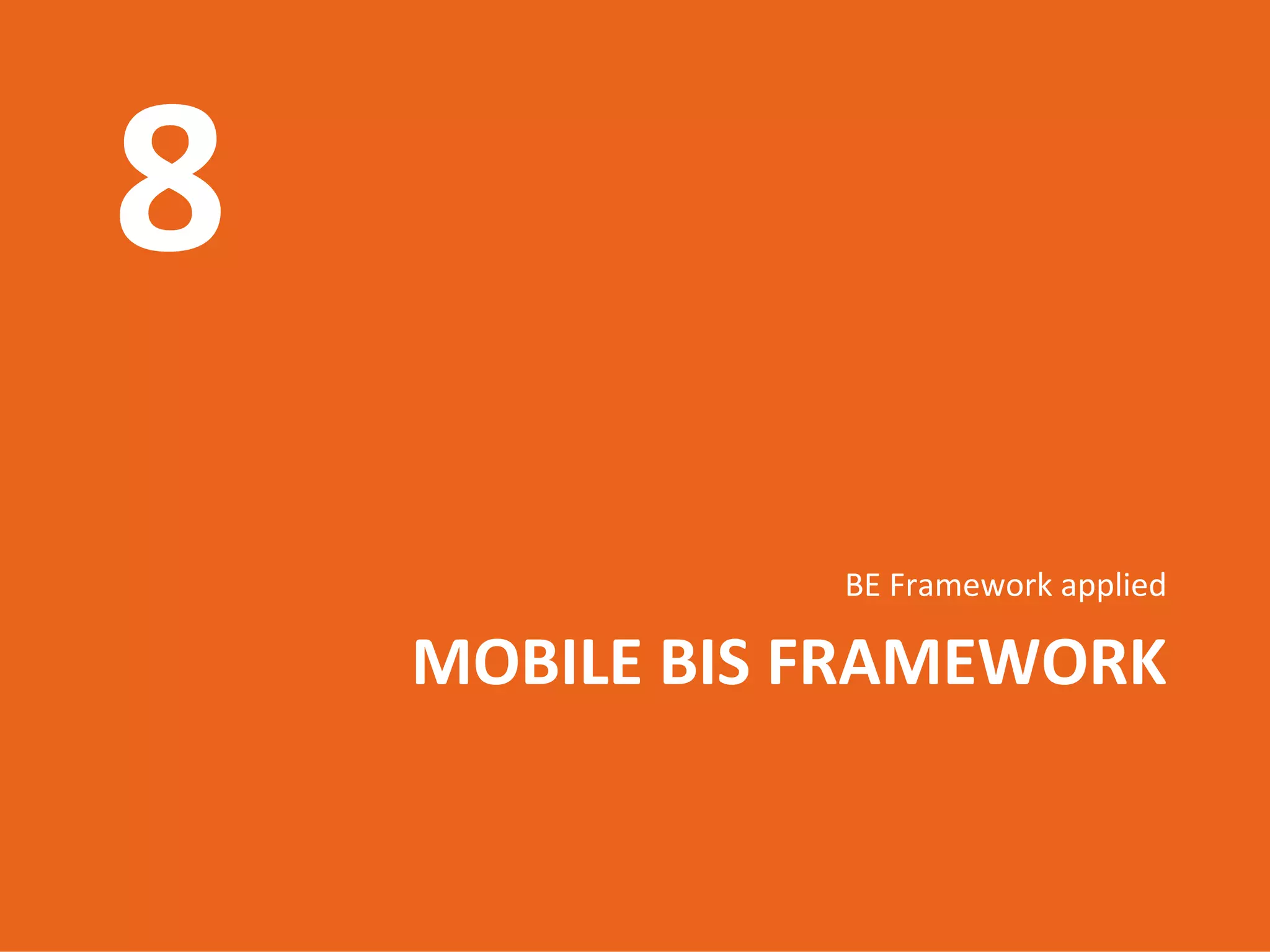 8

BE Framework applied

MOBILE BIS FRAMEWORK